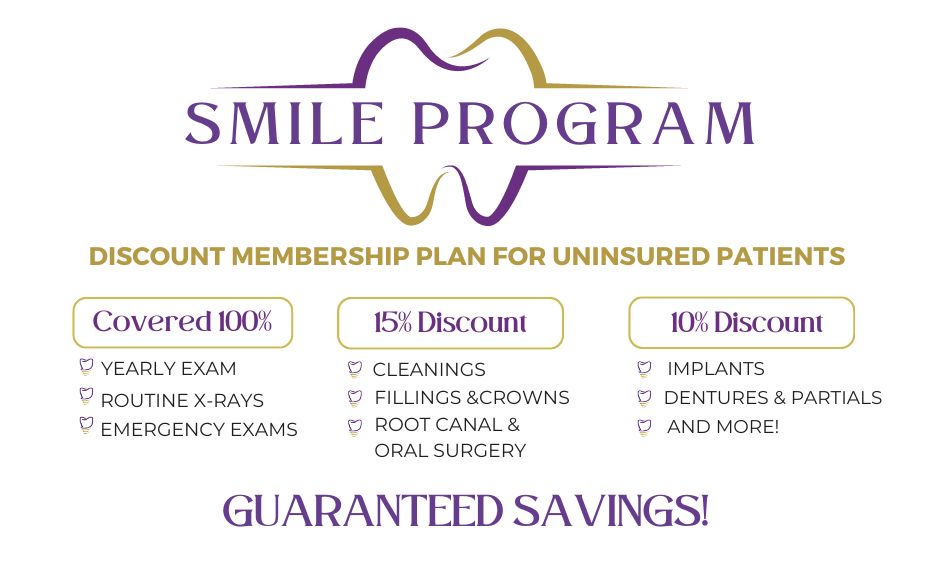 SMILE PROGRAM

DISCOUNT MEMBERSHIP PLAN FOR UNINSURED PATIENTS

Covered 100%
YEARLY EXAM
ROUTINE X-RAYS
EMERGENCY EXAMS

15% Discount
CLEANINGS
FILLINGS &CROWNS
ROOT CANAL & ORAL SURGERY

10% Discount
IMPLANTS
DENTURES & PARTIALS
AND MORE!

GUARANTEED SAVINGS!